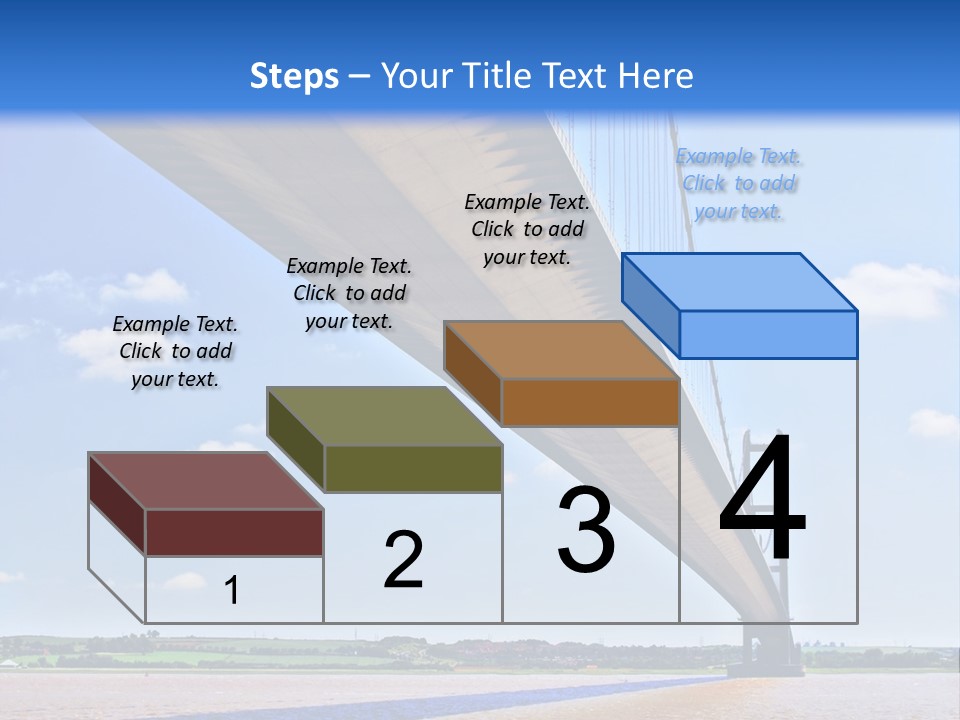 Steps – Your Title Text Here

Example Text. Click to add your text.

Example Text. Click to add your text.

Example Text. Click to add your text.

Example Text. Click to add your text.

1

2

3

4